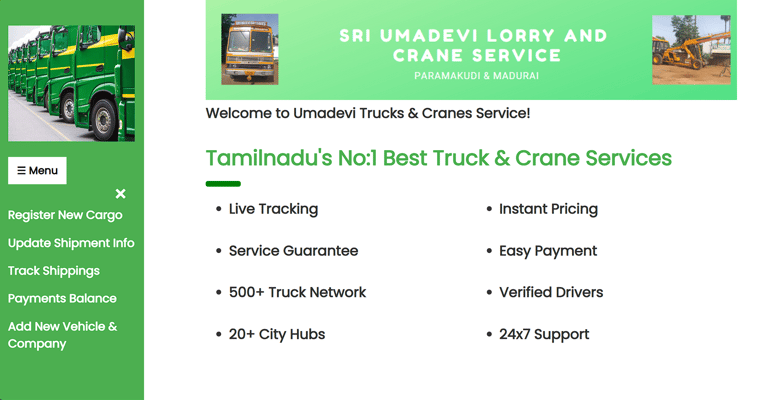 ☰ Menu

×

Register New Cargo

Update Shipment Info

Track Shippings

Payments Balance

Add New Vehicle & Company

SRI UMADEVI LORRY AND CRANE SERVICE

PARAMAKUDI & MADURAI

Welcome to Umadevi Trucks & Cranes Service!

Tamilnadu's No:1 Best Truck & Crane Services

- Live Tracking
- Service Guarantee
- 500+ Truck Network
- 20+ City Hubs

- Instant Pricing
- Easy Payment
- Verified Drivers
- 24x7 Support